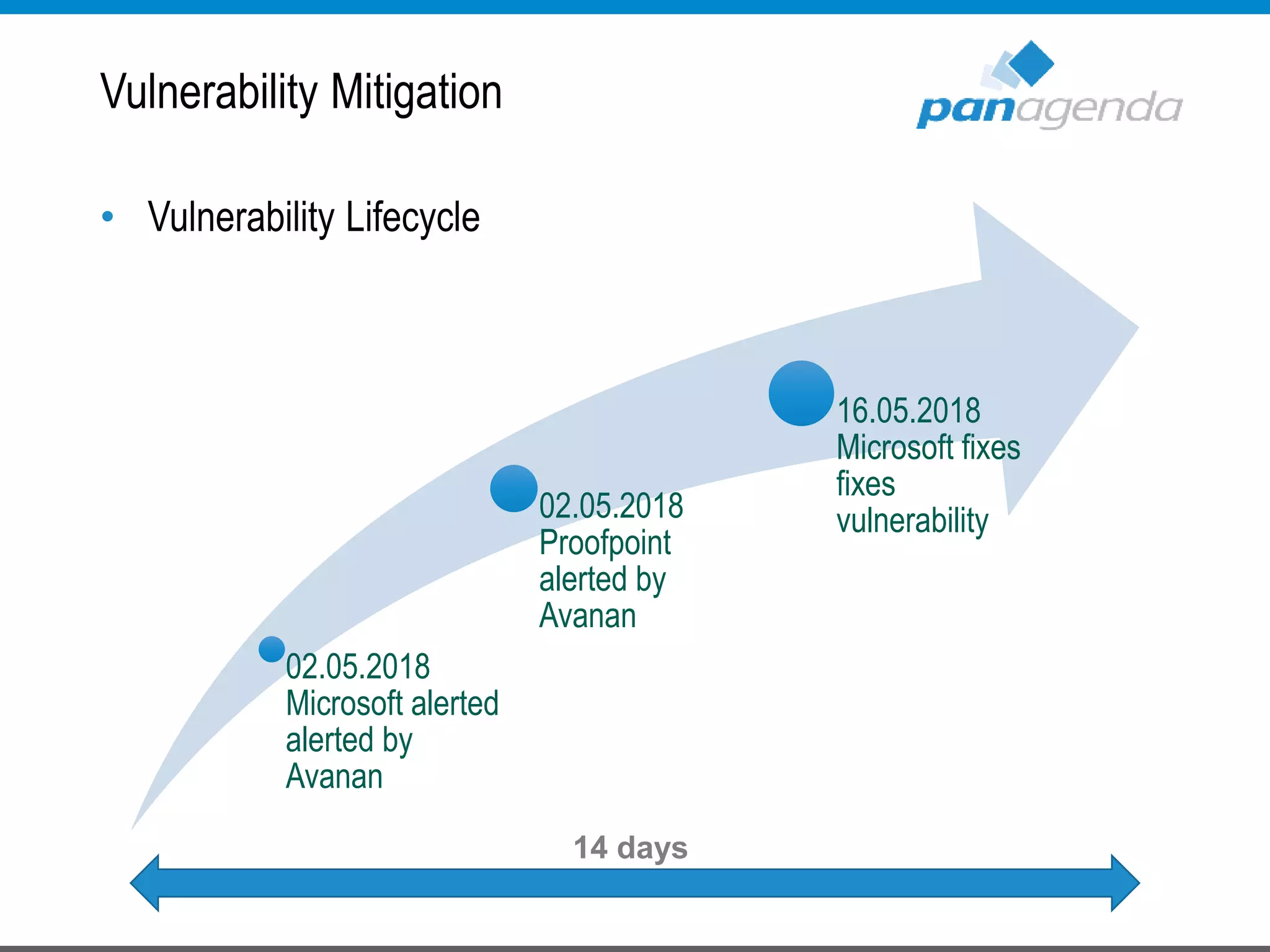 Vulnerability Mitigation

panagenda

• Vulnerability Lifecycle

02.05.2018
Microsoft alerted
alerted by
Avanan

02.05.2018
Proofpoint
alerted by
Avanan

16.05.2018
Microsoft fixes
fixes
vulnerability

14 days